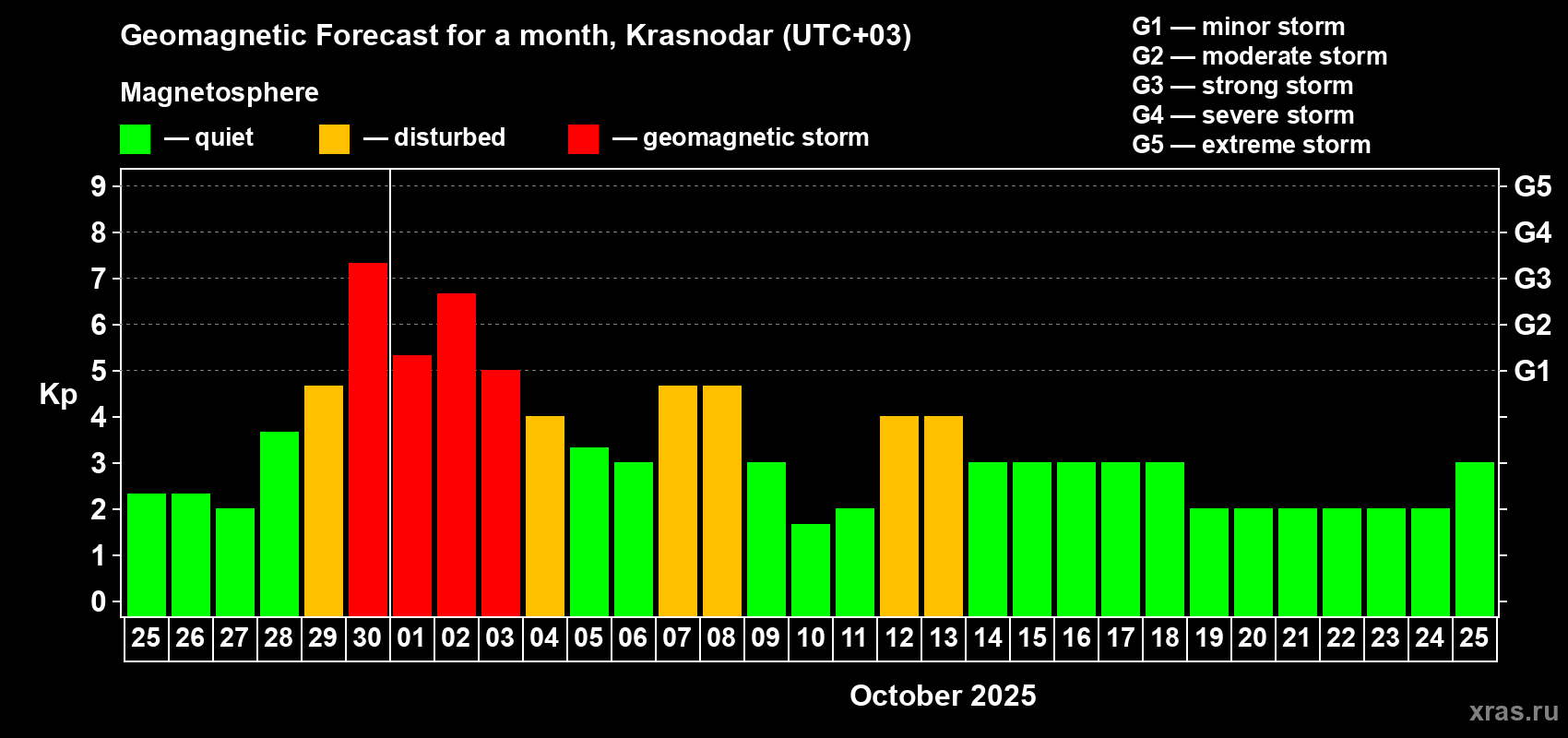 Geomagnetic Forecast for a month, Krasnodar (UTC+03)

Magnetosphere

— quiet — disturbed — geomagnetic storm

G1 — minor storm
G2 — moderate storm
G3 — strong storm
G4 — severe storm
G5 — extreme storm

Kp

9
8
7
6
5
4
3
2
1
0

G5
G4
G3
G2
G1

25 26 27 28 29 30 01 02 03 04 05 06 07 08 09 10 11 12 13 14 15 16 17 18 19 20 21 22 23 24 25

October 2025

xras.ru